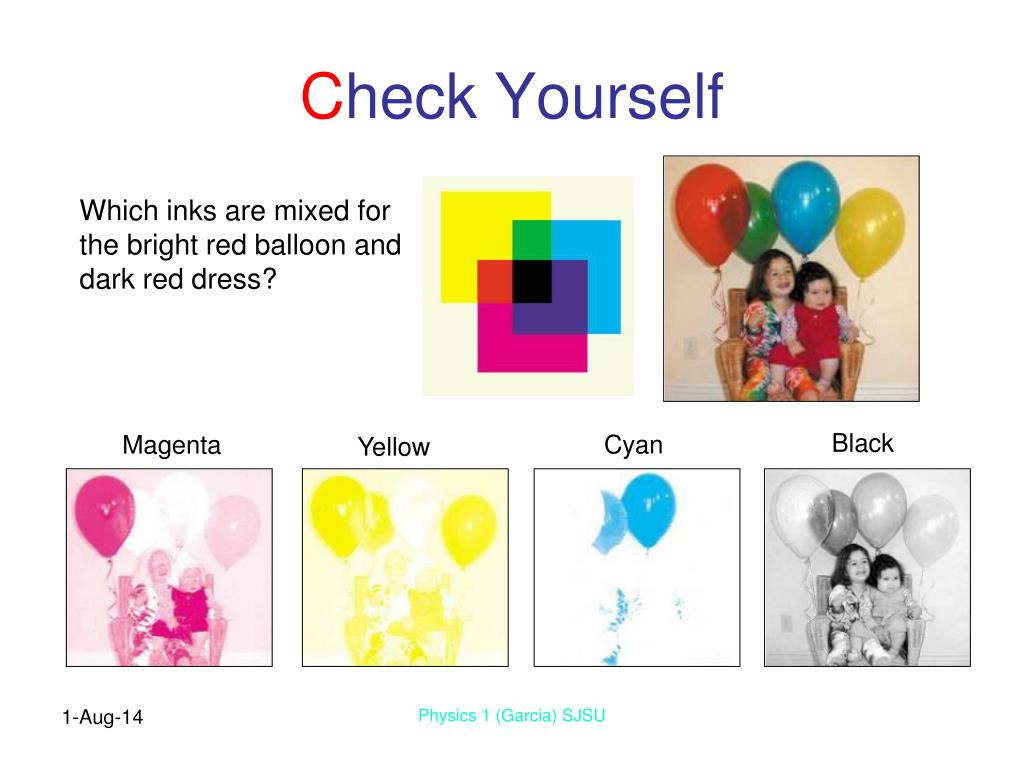 Check Yourself

Which inks are mixed for the bright red balloon and dark red dress?

Magenta

Yellow

Cyan

Black

1-Aug-14

Physics 1 (Garcia) SJSU